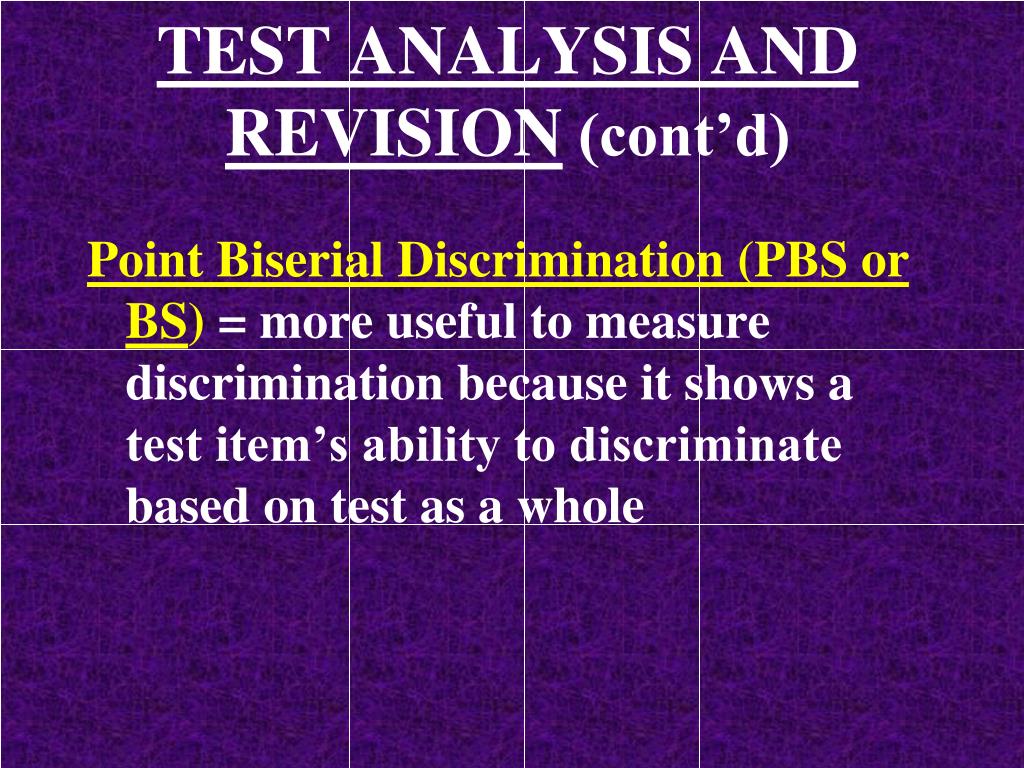 TEST ANALYSIS AND REVISION (cont’d)

Point Biserial Discrimination (PBS or BS) = more useful to measure discrimination because it shows a test item’s ability to discriminate based on test as a whole